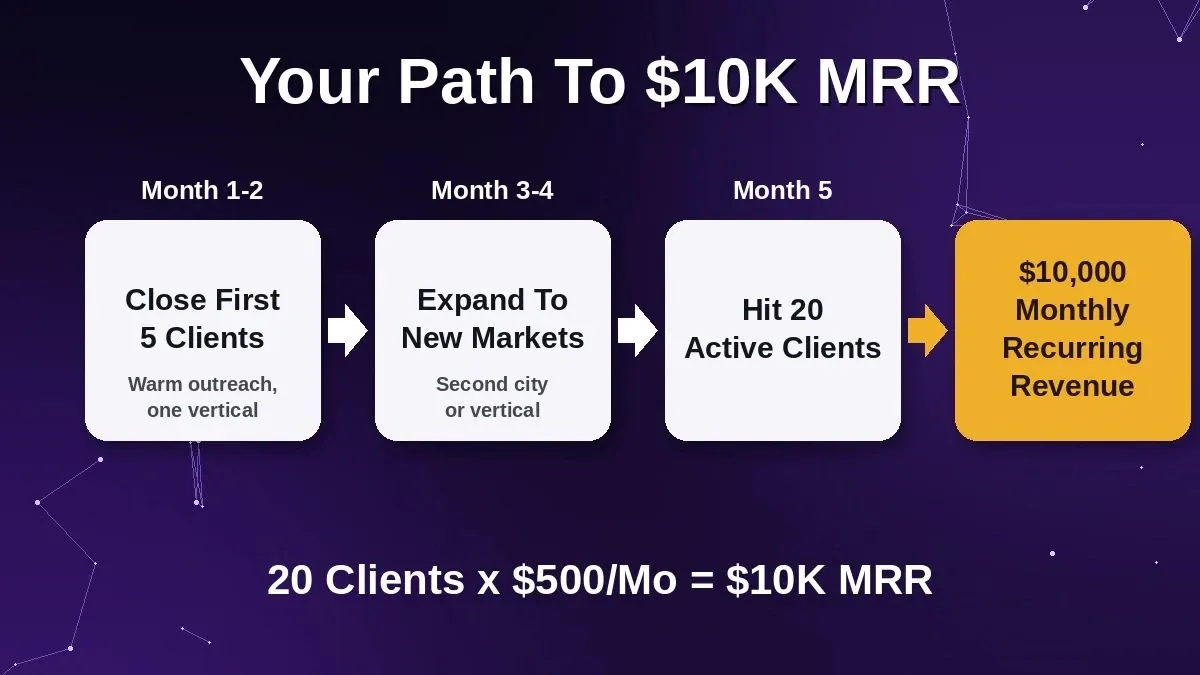 Your Path To \$10K MRR

Month 1-2

Close First 5 Clients

Warm outreach, one vertical

Month 3-4

Expand To New Markets

Second city or vertical

Month 5

Hit 20 Active Clients

\$10,000 Monthly Recurring Revenue

20 Clients x \$500/Mo = \$10K MRR